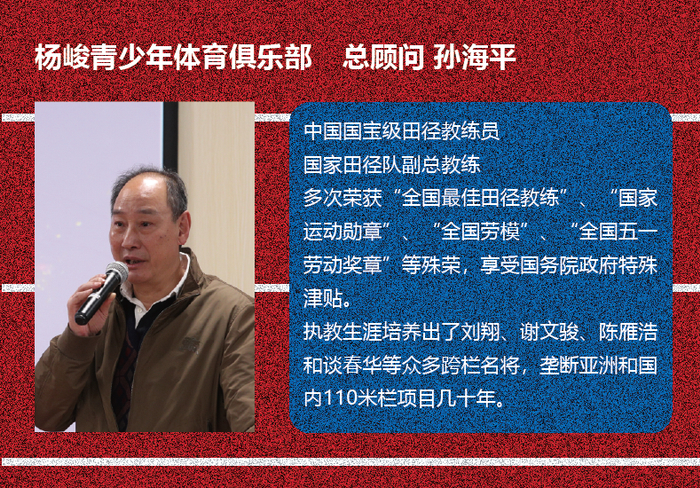 杨峻青少年体育俱乐部　总顾问 孙海平

中国国宝级田径教练员
国家田径队副总教练
多次荣获“全国最佳田径教练”、“国家运动勋章”、“全国劳模”、“全国五一劳动奖章”等殊荣，享受国务院政府特殊津贴。
执教生涯培养出了刘翔、谢文骏、陈雁浩和谈春华等众多跨栏名将，垄断亚洲和国内110米栏项目几十年。